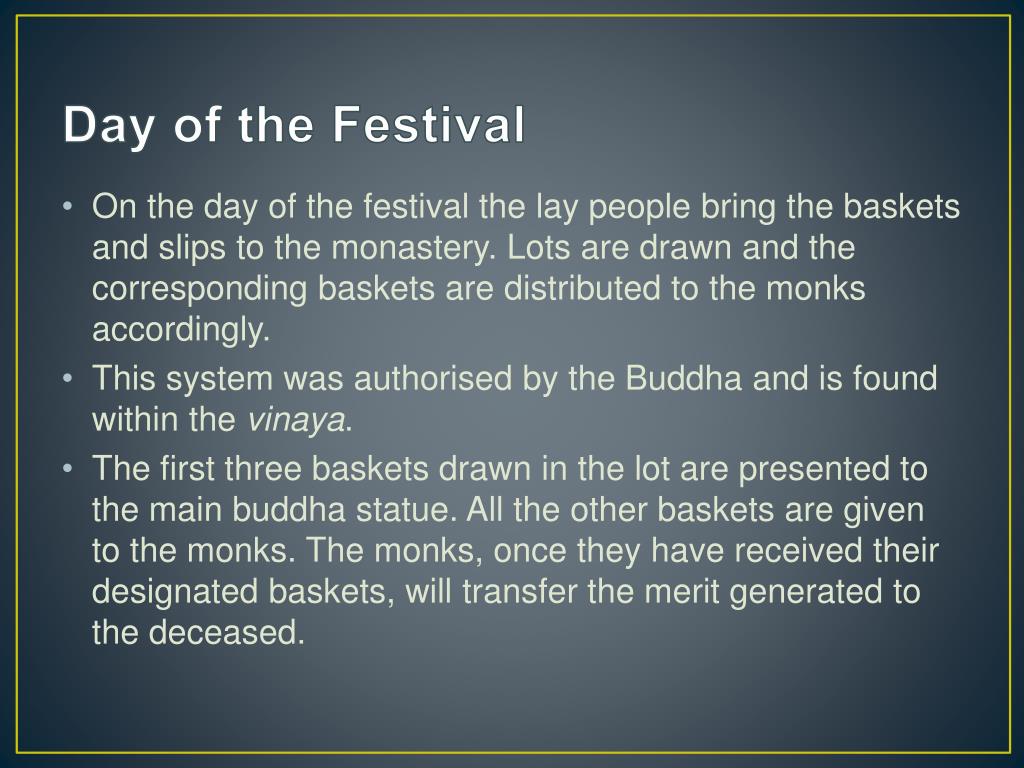 Day of the Festival

• On the day of the festival the lay people bring the baskets and slips to the monastery. Lots are drawn and the corresponding baskets are distributed to the monks accordingly.

• This system was authorised by the Buddha and is found within the vinaya.

• The first three baskets drawn in the lot are presented to the main buddha statue. All the other baskets are given to the monks. The monks, once they have received their designated baskets, will transfer the merit generated to the deceased.